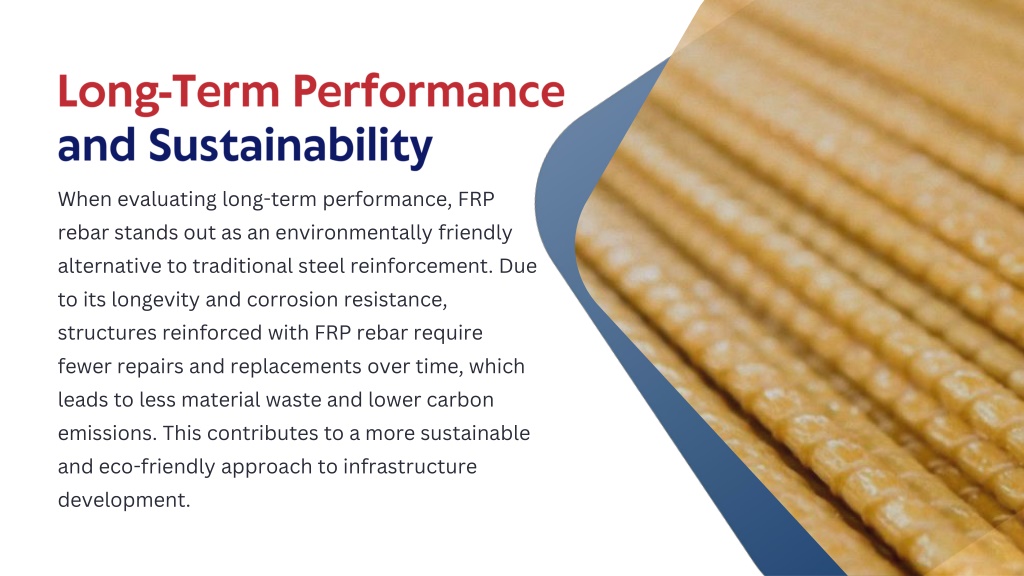 Long-Term Performance and Sustainability

When evaluating long-term performance, FRP rebar stands out as an environmentally friendly alternative to traditional steel reinforcement. Due to its longevity and corrosion resistance, structures reinforced with FRP rebar require fewer repairs and replacements over time, which leads to less material waste and lower carbon emissions. This contributes to a more sustainable and eco-friendly approach to infrastructure development.